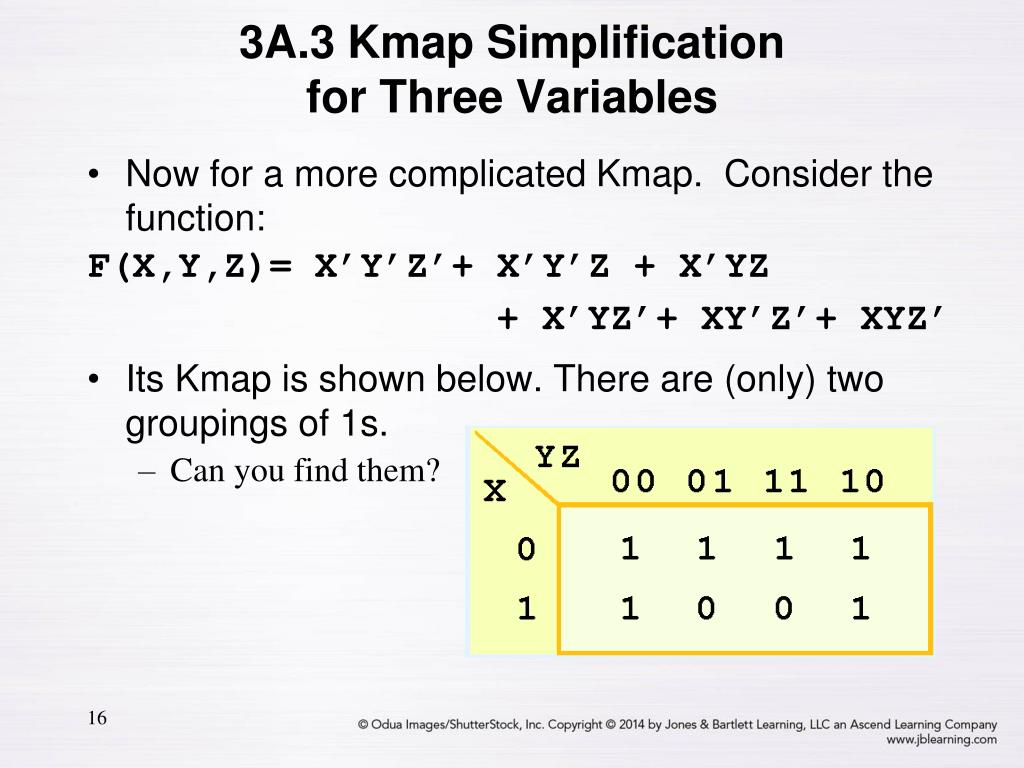 3A.3 Kmap Simplification for Three Variables

• Now for a more complicated Kmap. Consider the function:

F(X,Y,Z)= X'Y'Z'+ X'Y'Z + X'YZ + X'YZ'+ XY'Z'+ XYZ'

• Its Kmap is shown below. There are (only) two groupings of 1s.
– Can you find them?

| X \ YZ | 00 | 01 | 11 | 10 |
|---|---|---|---|---|
| 0 | 1 | 1 | 1 | 1 |
| 1 | 1 | 0 | 0 | 1 |

16

© Odua Images/ShutterStock, Inc. Copyright © 2014 by Jones & Bartlett Learning, LLC an Ascend Learning Company
www.jblearning.com